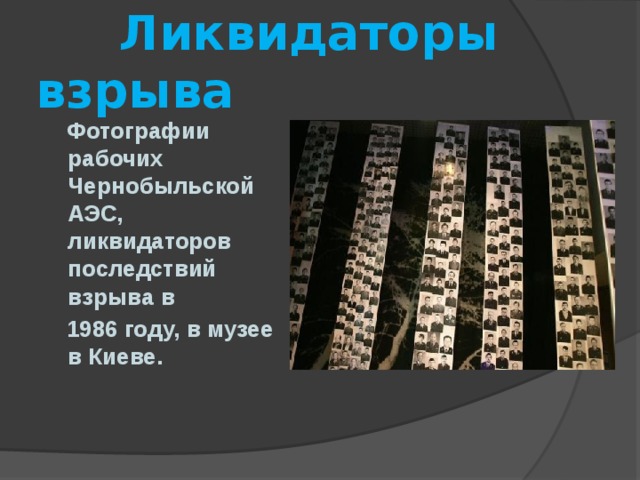 Ликвидаторы взрыва

Фотографии рабочих Чернобыльской АЭС, ликвидаторов последствий взрыва в 1986 году, в музее в Киеве.